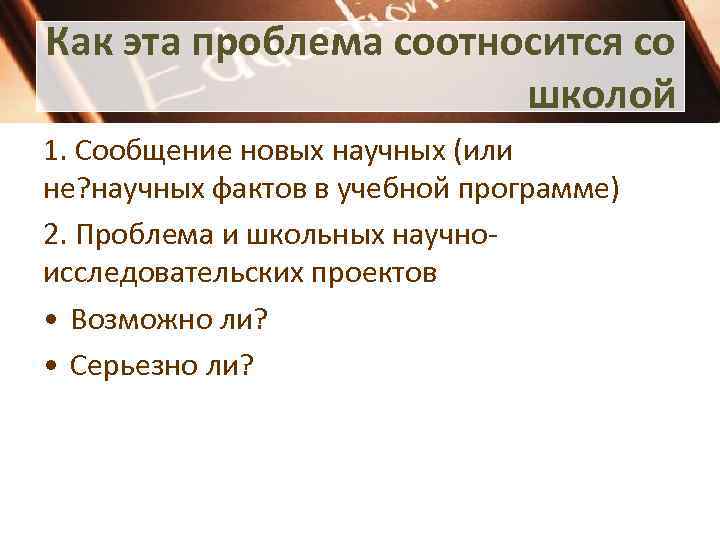 Как эта проблема соотносится со школой

1. Сообщение новых научных (или не?научных фактов в учебной программе)

2. Проблема и школьных научно-исследовательских проектов

• Возможно ли?

• Серьезно ли?